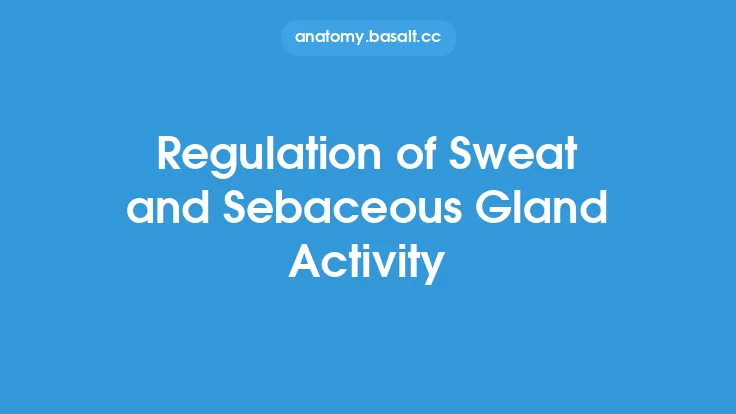 anatomy.basalt.cc

Regulation of Sweat and Sebaceous Gland Activity